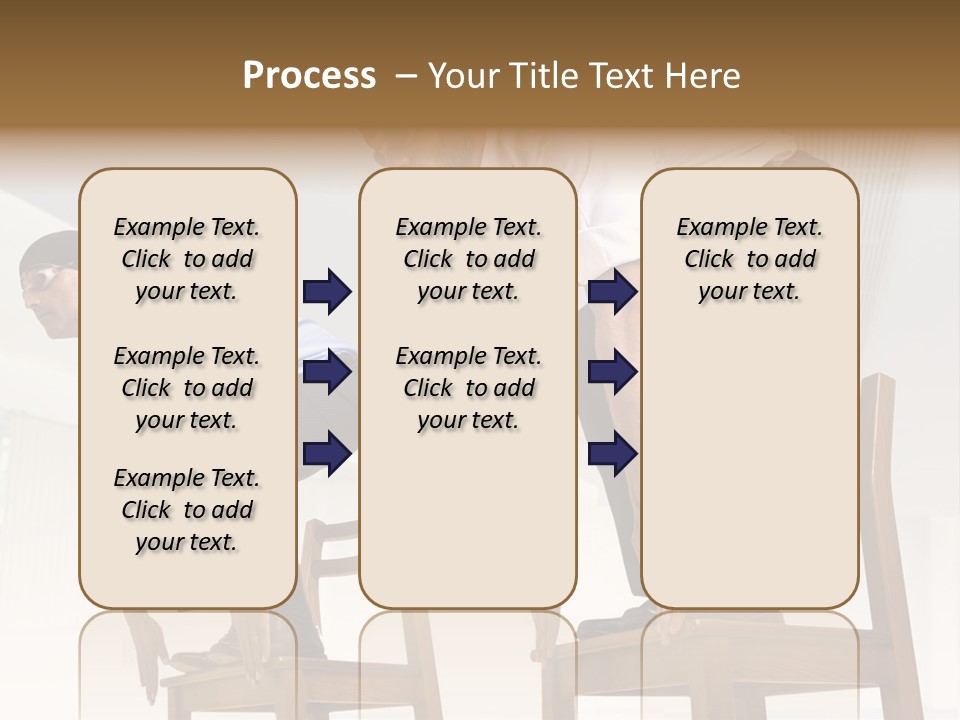 Process – Your Title Text Here

Example Text. Click to add your text.

Example Text. Click to add your text.

Example Text. Click to add your text.

Example Text. Click to add your text.

Example Text. Click to add your text.

Example Text. Click to add your text.